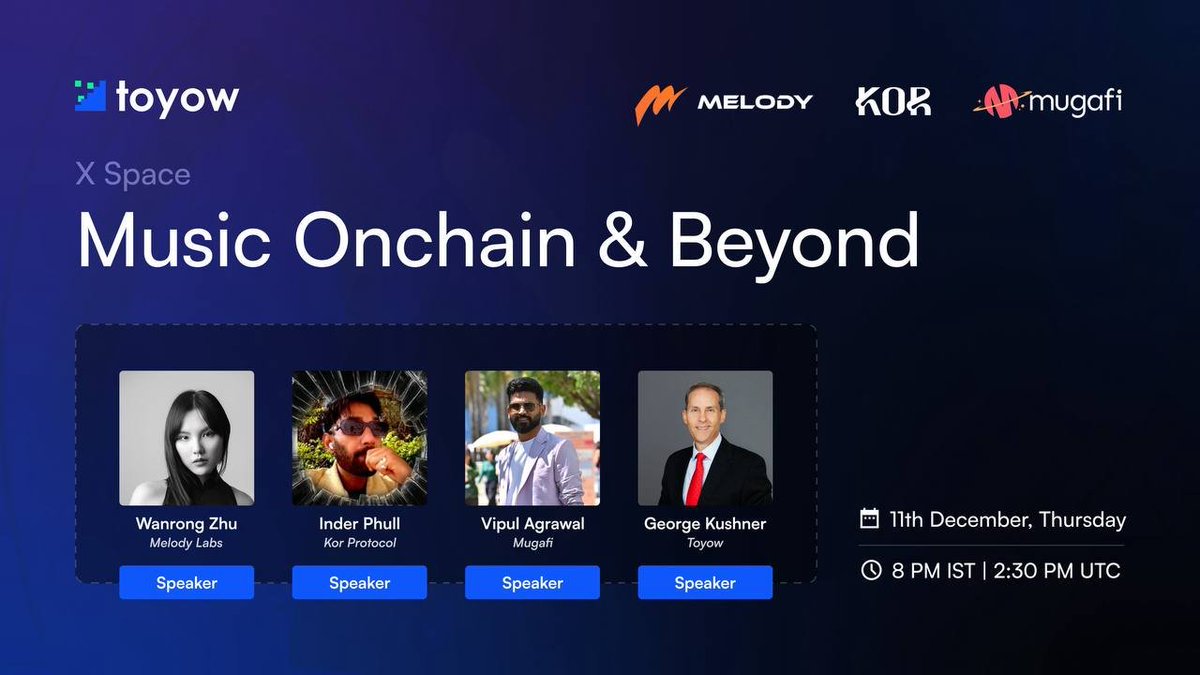 toyow

MELODY KOR mugafi

X Space

Music Onchain & Beyond

Wanrong Zhu
Melody Labs
Speaker

Inder Phull
Kor Protocol
Speaker

Vipul Agrawal
Mugafi
Speaker

George Kushner
Toyow
Speaker

11th December, Thursday

8 PM IST | 2:30 PM UTC